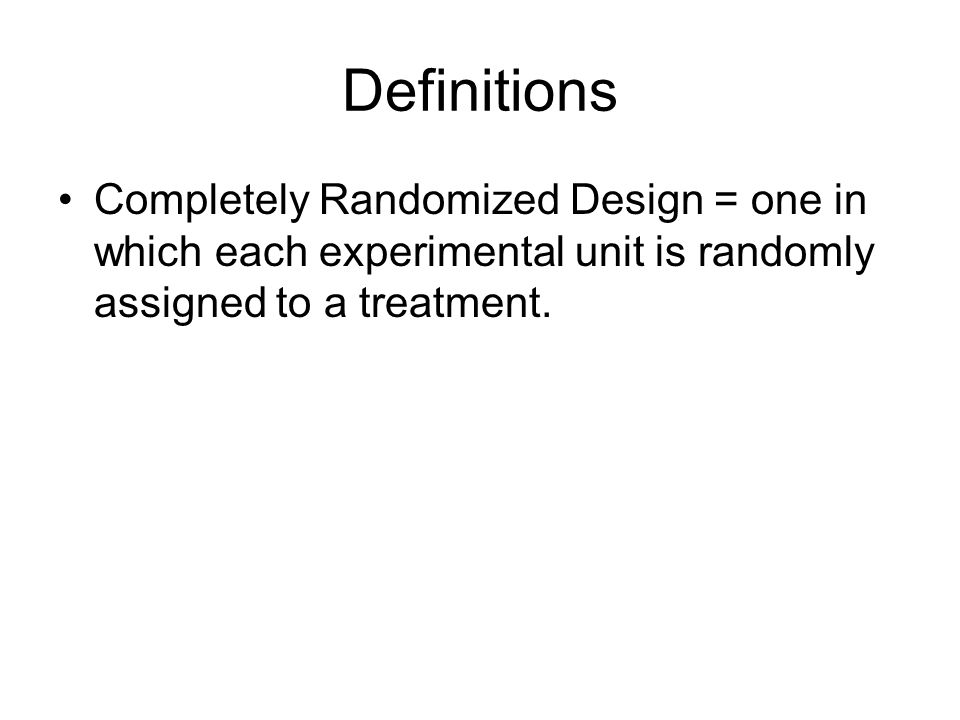 Definitions

• Completely Randomized Design = one in which each experimental unit is randomly assigned to a treatment.